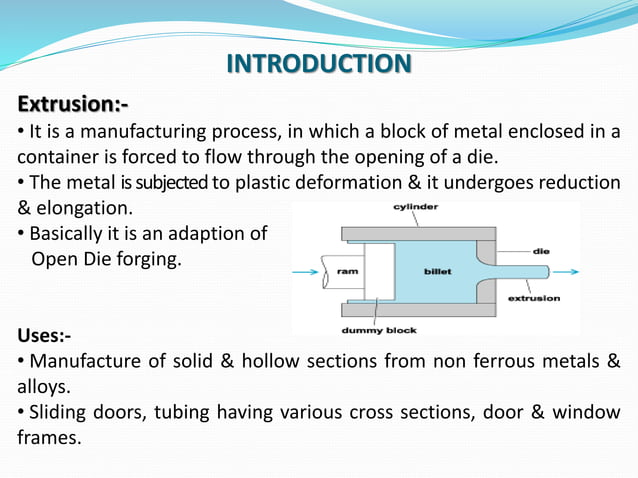 INTRODUCTION

Extrusion:-

• It is a manufacturing process, in which a block of metal enclosed in a container is forced to flow through the opening of a die.

• The metal is subjected to plastic deformation & it undergoes reduction & elongation.

• Basically it is an adaption of Open Die forging.

cylinder
die
ram
billet
extrusion
dummy block

Uses:-

• Manufacture of solid & hollow sections from non ferrous metals & alloys.

• Sliding doors, tubing having various cross sections, door & window frames.